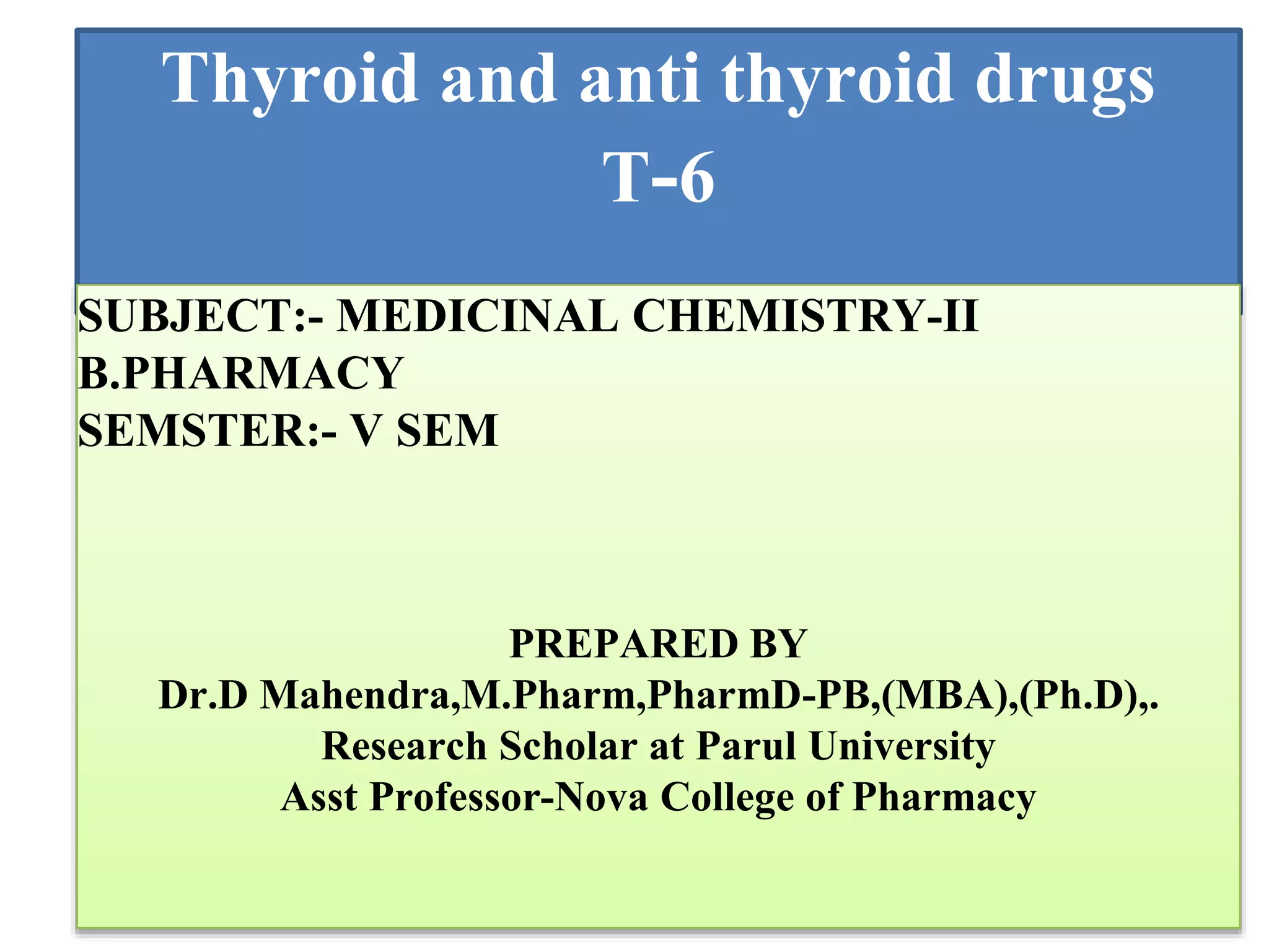 Thyroid and anti thyroid drugs
T-6

SUBJECT:- MEDICINAL CHEMISTRY-II
B.PHARMACY
SEMSTER:- V SEM

PREPARED BY
Dr.D Mahendra,M.Pharm,PharmD-PB,(MBA),(Ph.D),.
Research Scholar at Parul University
Asst Professor-Nova College of Pharmacy